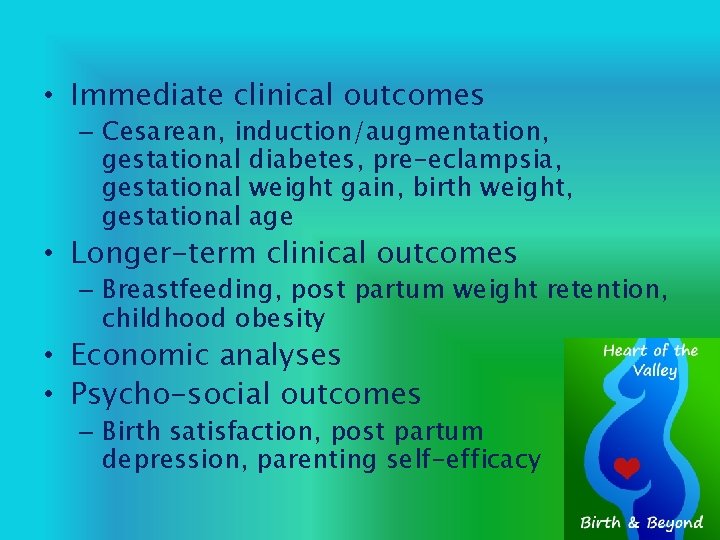 • Immediate clinical outcomes
– Cesarean, induction/augmentation, gestational diabetes, pre-eclampsia, gestational weight gain, birth weight, gestational age
• Longer-term clinical outcomes
– Breastfeeding, post partum weight retention, childhood obesity
• Economic analyses
• Psycho-social outcomes
– Birth satisfaction, post partum depression, parenting self-efficacy

Heart of the Valley
Birth & Beyond